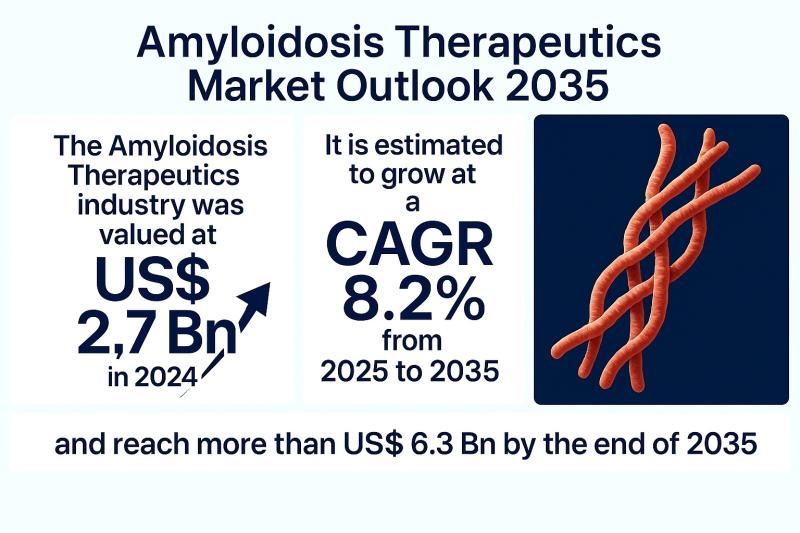 Amyloidosis Therapeutics Market Outlook 2035

The Amyloidosis Therapeutics industry was valued at US$ 2,7 Bn in 2024

It is estimated to grow at a CAGR 8.2% from 2025 to 2035

and reach more than US$ 6.3 Bn by the end of 2035